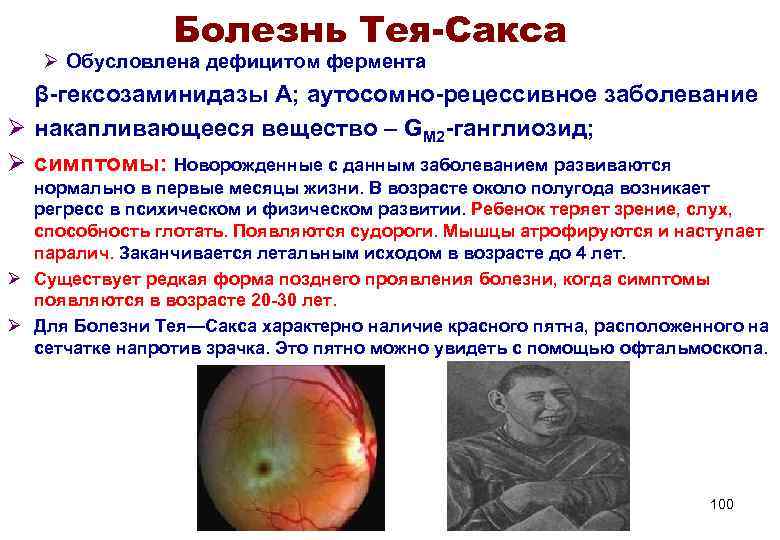 Болезнь Тея-Сакса

➢ Обусловлена дефицитом фермента

β-гексозаминидазы А; аутосомно-рецессивное заболевание

➢ накапливающееся вещество – $G_{M2}$-ганглиозид;

➢ симптомы: Новорожденные с данным заболеванием развиваются нормально в первые месяцы жизни. В возрасте около полугода возникает регресс в психическом и физическом развитии. Ребенок теряет зрение, слух, способность глотать. Появляются судороги. Мышцы атрофируются и наступает паралич. Заканчивается летальным исходом в возрасте до 4 лет.

➢ Существует редкая форма позднего проявления болезни, когда симптомы появляются в возрасте 20-30 лет.

➢ Для Болезни Тея—Сакса характерно наличие красного пятна, расположенного на сетчатке напротив зрачка. Это пятно можно увидеть с помощью офтальмоскопа.

100